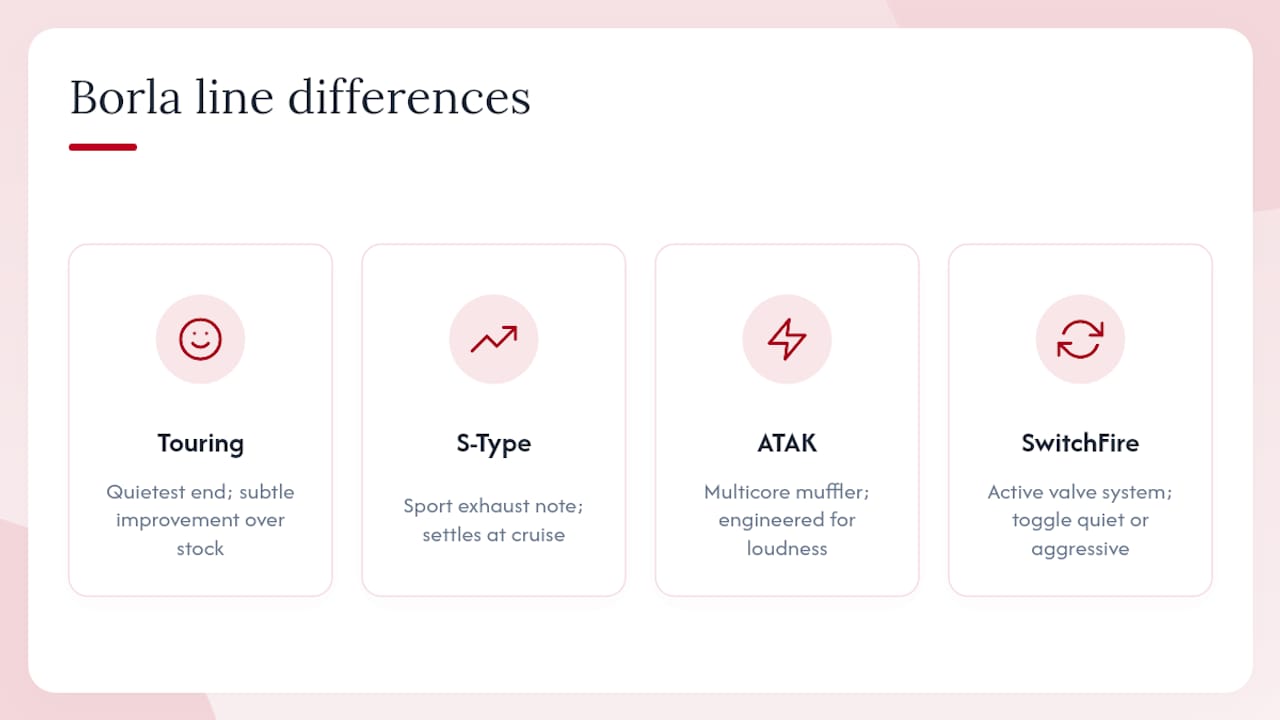 Borla line differences

Touring

Quietest end; subtle improvement over stock

S-Type

Sport exhaust note; settles at cruise

ATAK

Multicore muffler; engineered for loudness

SwitchFire

Active valve system; toggle quiet or aggressive